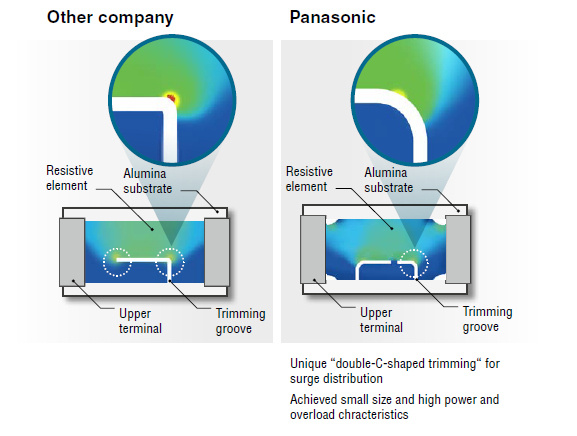 Other company

Resistive element

Alumina substrate

Upper terminal

Trimming groove

Panasonic

Resistive element

Alumina substrate

Upper terminal

Trimming groove

Unique “double-C-shaped trimming“ for surge distribution

Achieved small size and high power and overload chracteristics